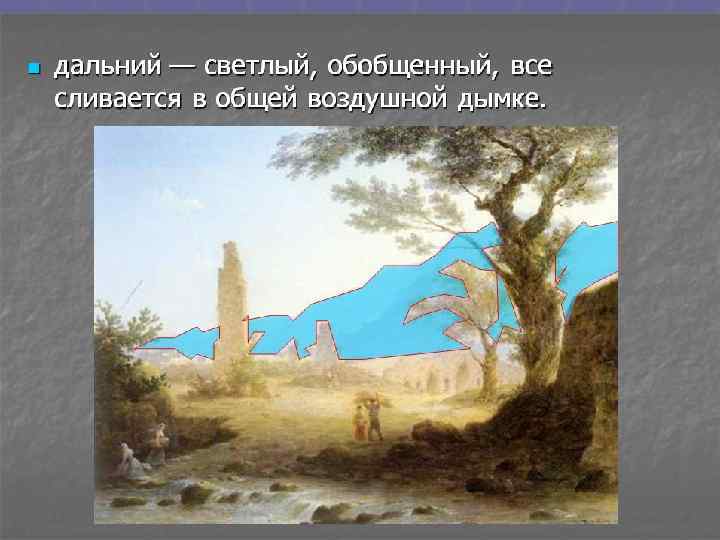 дальний — светлый, обобщенный, все сливается в общей воздушной дымке.